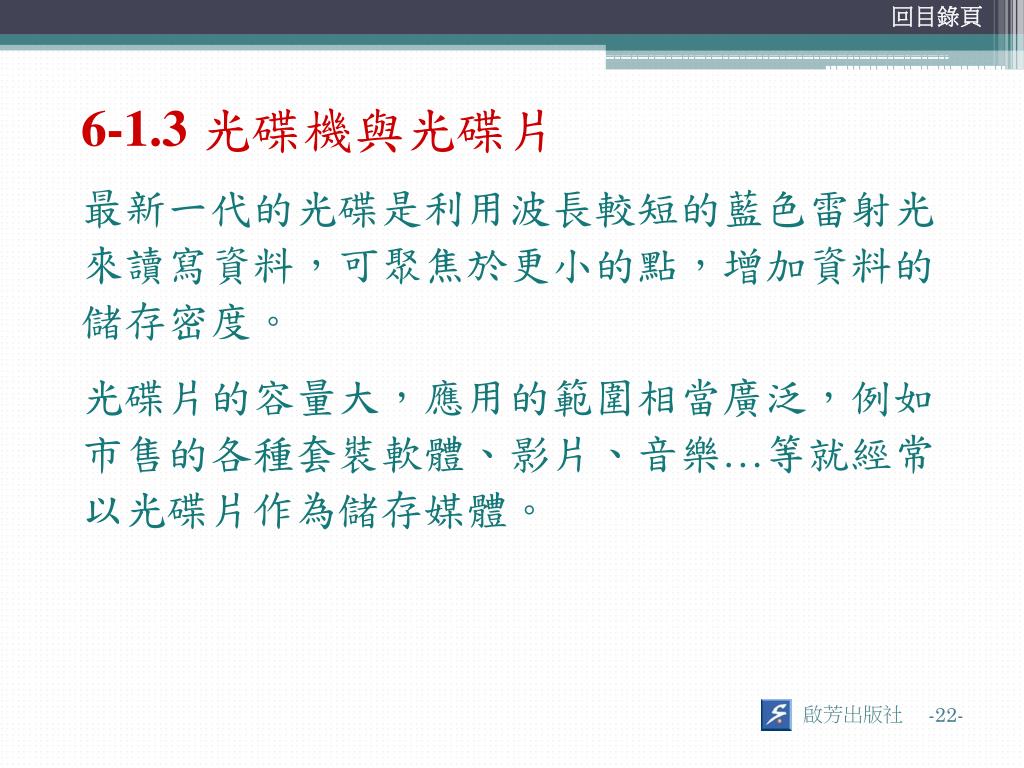 回目錄頁

6-1.3 光碟機與光碟片

最新一代的光碟是利用波長較短的藍色雷射光來讀寫資料，可聚焦於更小的點，增加資料的儲存密度。

光碟片的容量大，應用的範圍相當廣泛，例如市售的各種套裝軟體、影片、音樂…等就經常以光碟片作為儲存媒體。

啟芳出版社 -22-